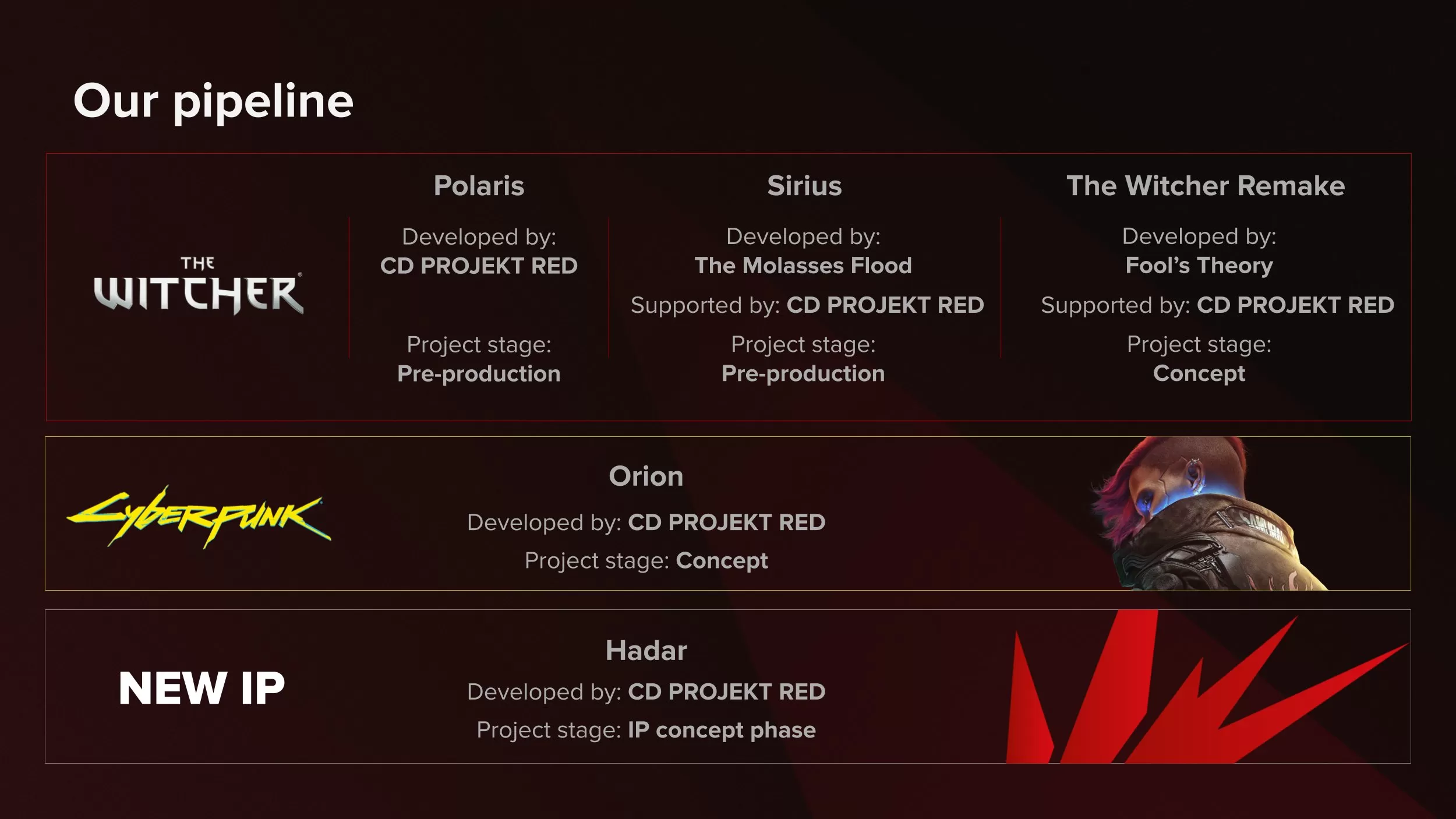 Our pipeline

THE WITCHER

Polaris

Developed by:
CD PROJEKT RED

Project stage:
Pre-production

Sirius

Developed by:
The Molasses Flood

Supported by: CD PROJEKT RED

Project stage:
Pre-production

The Witcher Remake

Developed by:
Fool's Theory

Supported by: CD PROJEKT RED

Project stage:
Concept

Cyberpunk

Orion

Developed by: CD PROJEKT RED

Project stage: Concept

NEW IP

Hadar

Developed by: CD PROJEKT RED

Project stage: IP concept phase